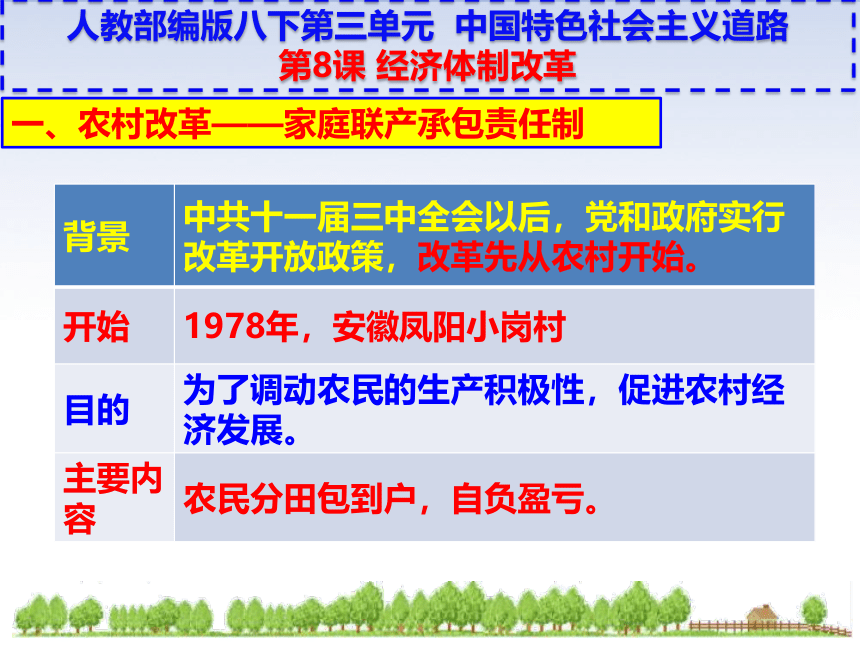 人教部编版八下第三单元 中国特色社会主义道路
第8课 经济体制改革

一、农村改革——家庭联产承包责任制

| 背景 | 中共十一届三中全会以后，党和政府实行改革开放政策，改革先从农村开始。 |
|---|---|
| 开始 | 1978年，安徽凤阳小岗村 |
| 目的 | 为了调动农民的生产积极性，促进农村经济发展。 |
| 主要内容 | 农民分田包到户，自负盈亏。 |